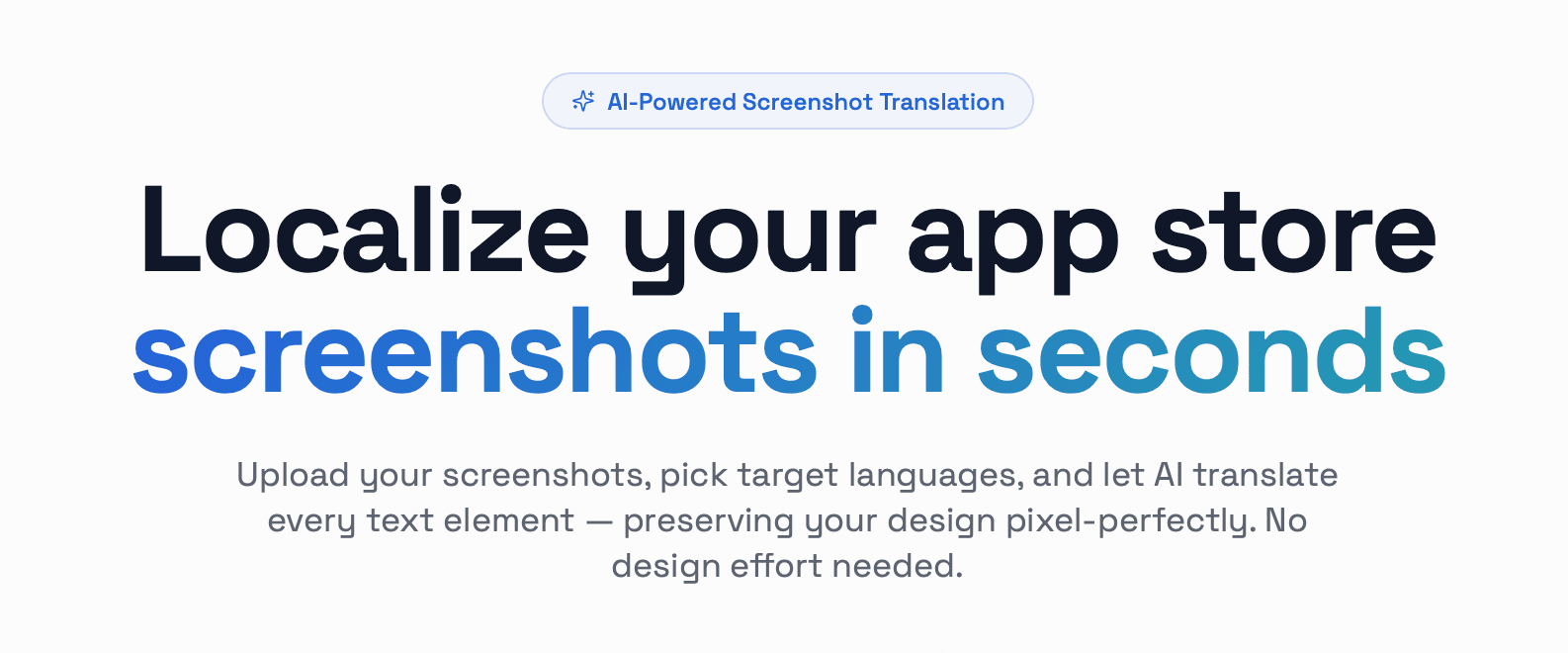 AI-Powered Screenshot Translation

Localize your app store screenshots in seconds

Upload your screenshots, pick target languages, and let AI translate every text element — preserving your design pixel-perfectly. No design effort needed.